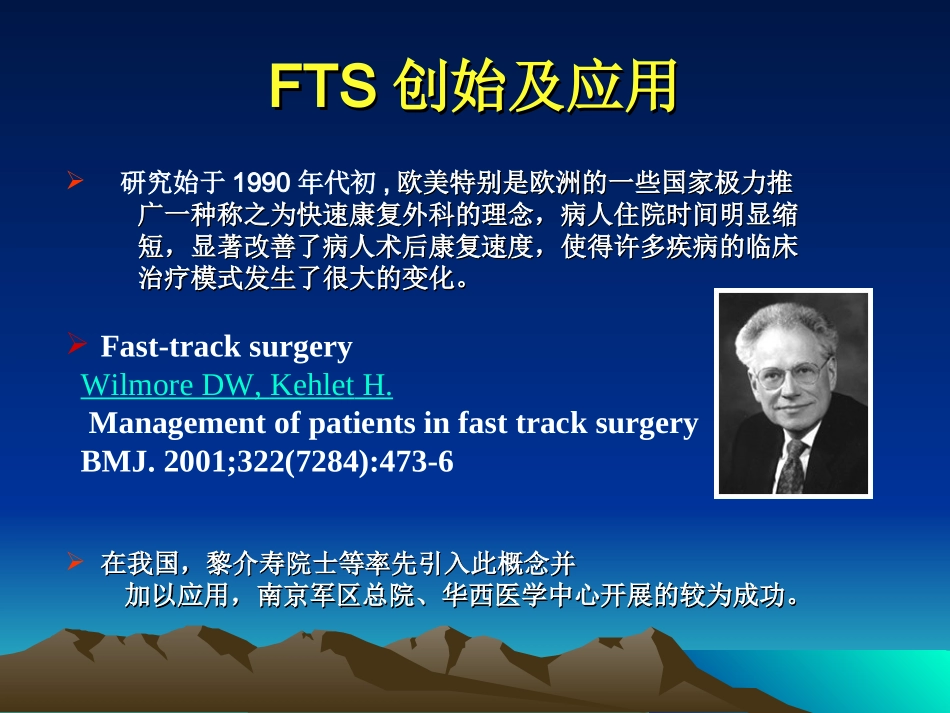 FTS创始及应用

➢ 研究始于1990年代初,欧美特别是欧洲的一些国家极力推广一种称之为快速康复外科的理念，病人住院时间明显缩短，显著改善了病人术后康复速度，使得许多疾病的临床治疗模式发生了很大的变化。

➢ Fast-track surgery
Wilmore DW, Kehlet H.
Management of patients in fast track surgery
BMJ. 2001;322(7284):473-6

➢ 在我国，黎介寿院士等率先引入此概念并加以应用，南京军区总院、华西医学中心开展的较为成功。